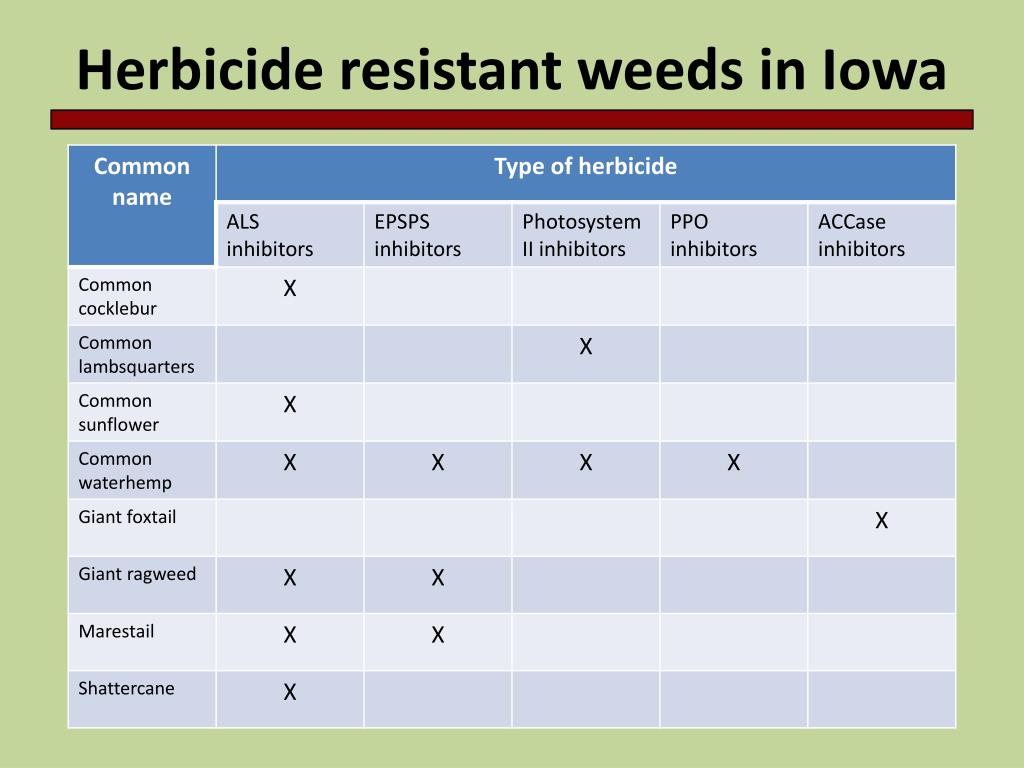 Herbicide resistant weeds in Iowa

| Common name | Type of herbicide | | | | |
|---|---|---|---|---|---|
| | ALS inhibitors | EPSPS inhibitors | Photosystem II inhibitors | PPO inhibitors | ACCase inhibitors |
| Common cocklebur | X | | | | |
| Common lambsquarters | | | X | | |
| Common sunflower | X | | | | |
| Common waterhemp | X | X | X | X | |
| Giant foxtail | | | | | X |
| Giant ragweed | X | X | | | |
| Marestail | X | X | | | |
| Shattercane | X | | | | |